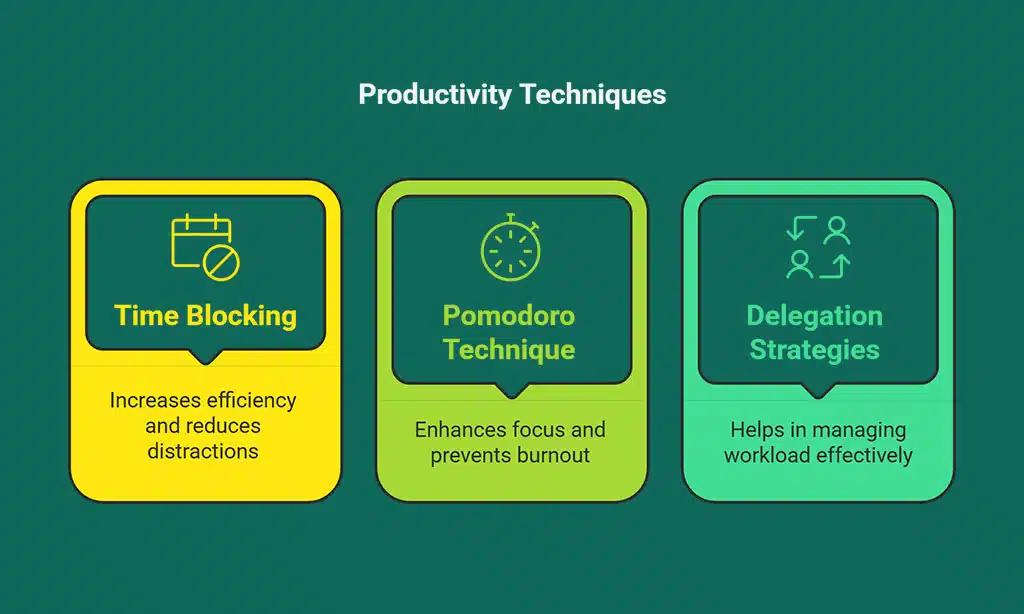 Productivity Techniques

Time Blocking

Increases efficiency and reduces distractions

Pomodoro Technique

Enhances focus and prevents burnout

Delegation Strategies

Helps in managing workload effectively